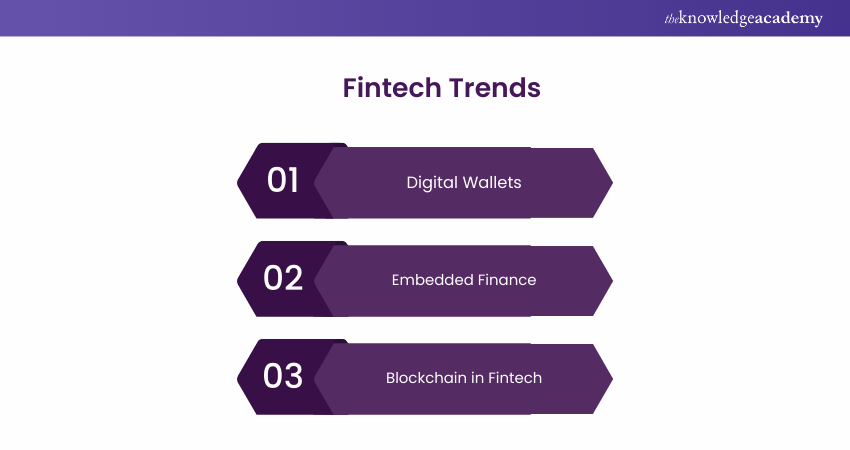 theknowledgeacademy

Fintech Trends

01 Digital Wallets

02 Embedded Finance

03 Blockchain in Fintech